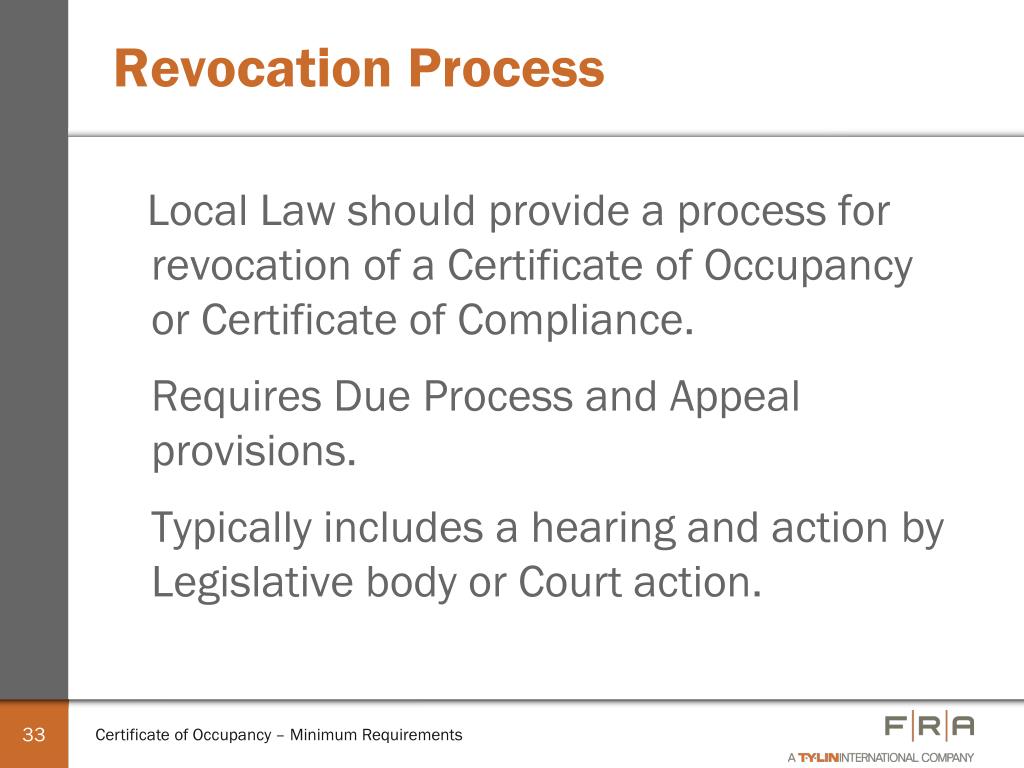 Revocation Process

Local Law should provide a process for revocation of a Certificate of Occupancy or Certificate of Compliance.

Requires Due Process and Appeal provisions.

Typically includes a hearing and action by Legislative body or Court action.

33

Certificate of Occupancy – Minimum Requirements

F|R|A

A T·Y·LIN INTERNATIONAL COMPANY